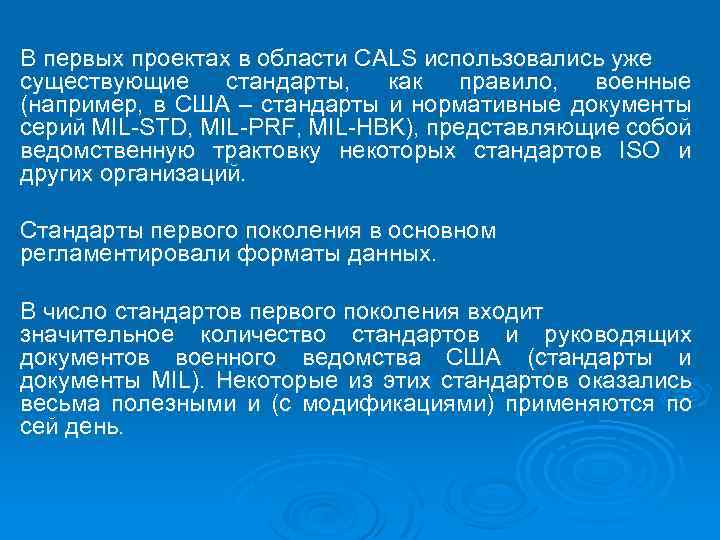 В первых проектах в области CALS использовались уже существующие стандарты, как правило, военные (например, в США – стандарты и нормативные документы серий MIL-STD, MIL-PRF, MIL-HBK), представляющие собой ведомственную трактовку некоторых стандартов ISO и других организаций.

Стандарты первого поколения в основном регламентировали форматы данных.

В число стандартов первого поколения входит значительное количество стандартов и руководящих документов военного ведомства США (стандарты и документы MIL). Некоторые из этих стандартов оказались весьма полезными и (с модификациями) применяются по сей день.